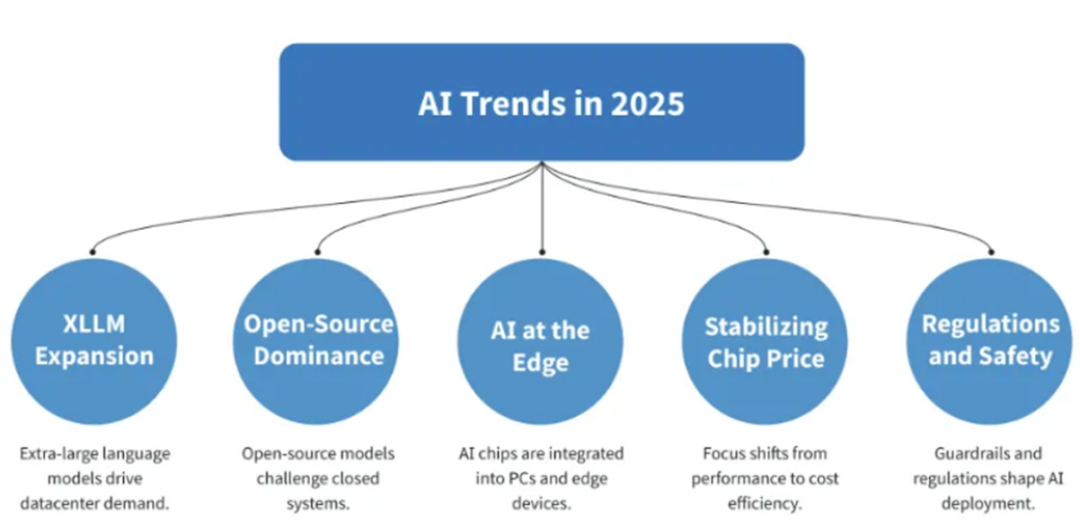 AI Trends in 2025

XLLM Expansion

Extra-large language models drive datacenter demand.

Open-Source Dominance

Open-source models challenge closed systems.

AI at the Edge

AI chips are integrated into PCs and edge devices.

Stabilizing Chip Price

Focus shifts from performance to cost efficiency.

Regulations and Safety

Guardrails and regulations shape AI deployment.